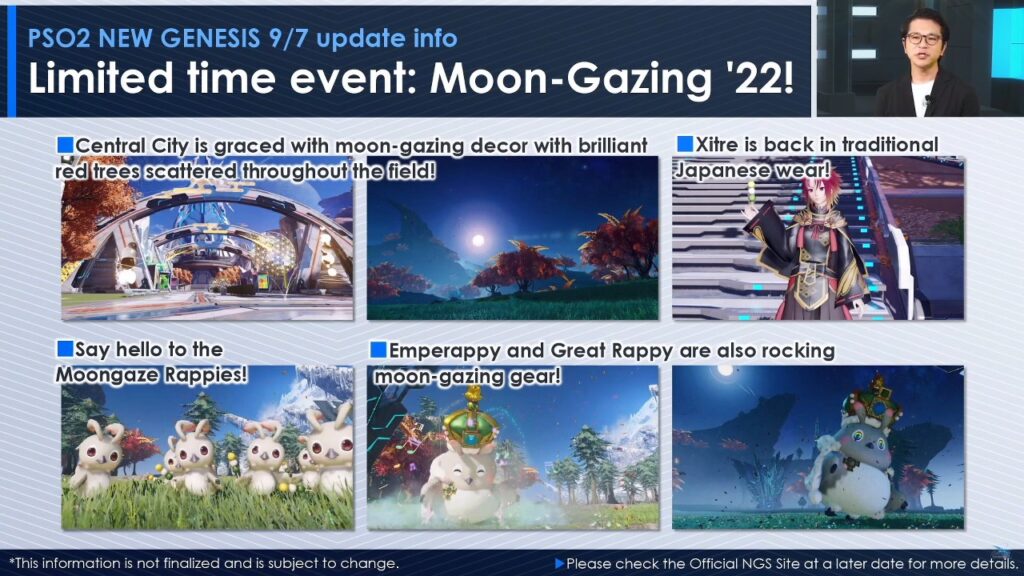 PSO2 NEW GENESIS 9/7 update info

Limited time event: Moon-Gazing '22!

■Central City is graced with moon-gazing decor with brilliant red trees scattered throughout the field!

■Xitre is back in traditional Japanese wear!

■Say hello to the Moongaze Rappies!

■Emperappy and Great Rappy are also rocking moon-gazing gear!

*This information is not finalized and is subject to change.

▶Please check the Official NGS Site at a later date for more details.